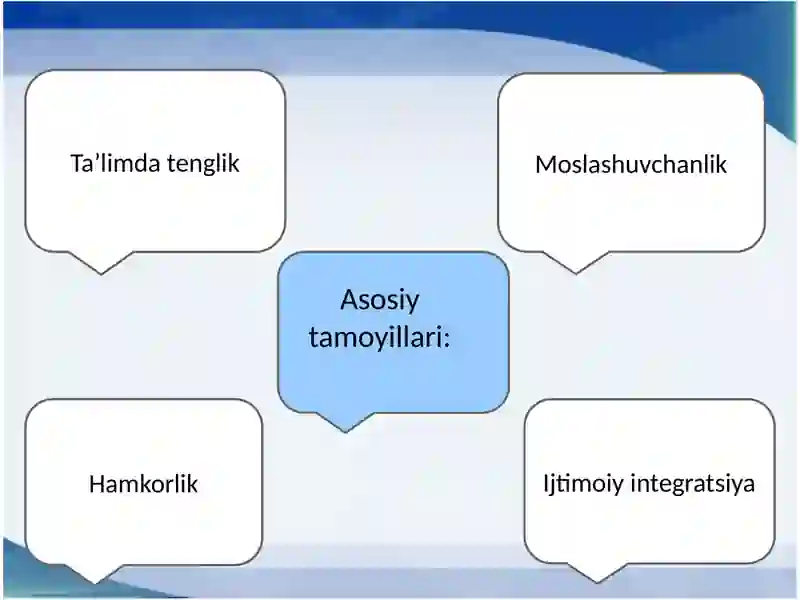 Ta’limda tenglik

Moslashuvchanlik

Asosiy tamoyillari:

Hamkorlik

Ijtimoiy integratsiya